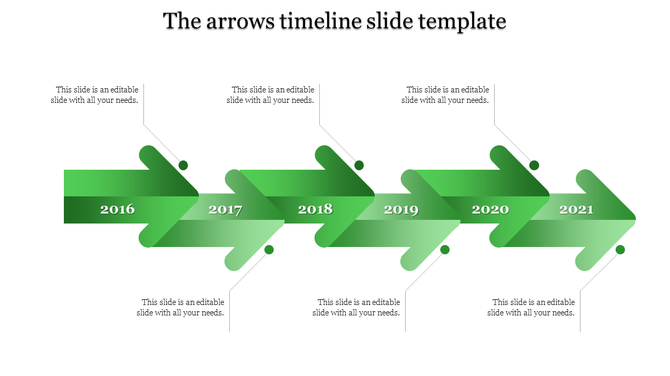 The arrows timeline slide template

This slide is an editable slide with all your needs.

This slide is an editable slide with all your needs.

This slide is an editable slide with all your needs.

2016

2017

2018

2019

2020

2021

This slide is an editable slide with all your needs.

This slide is an editable slide with all your needs.

This slide is an editable slide with all your needs.